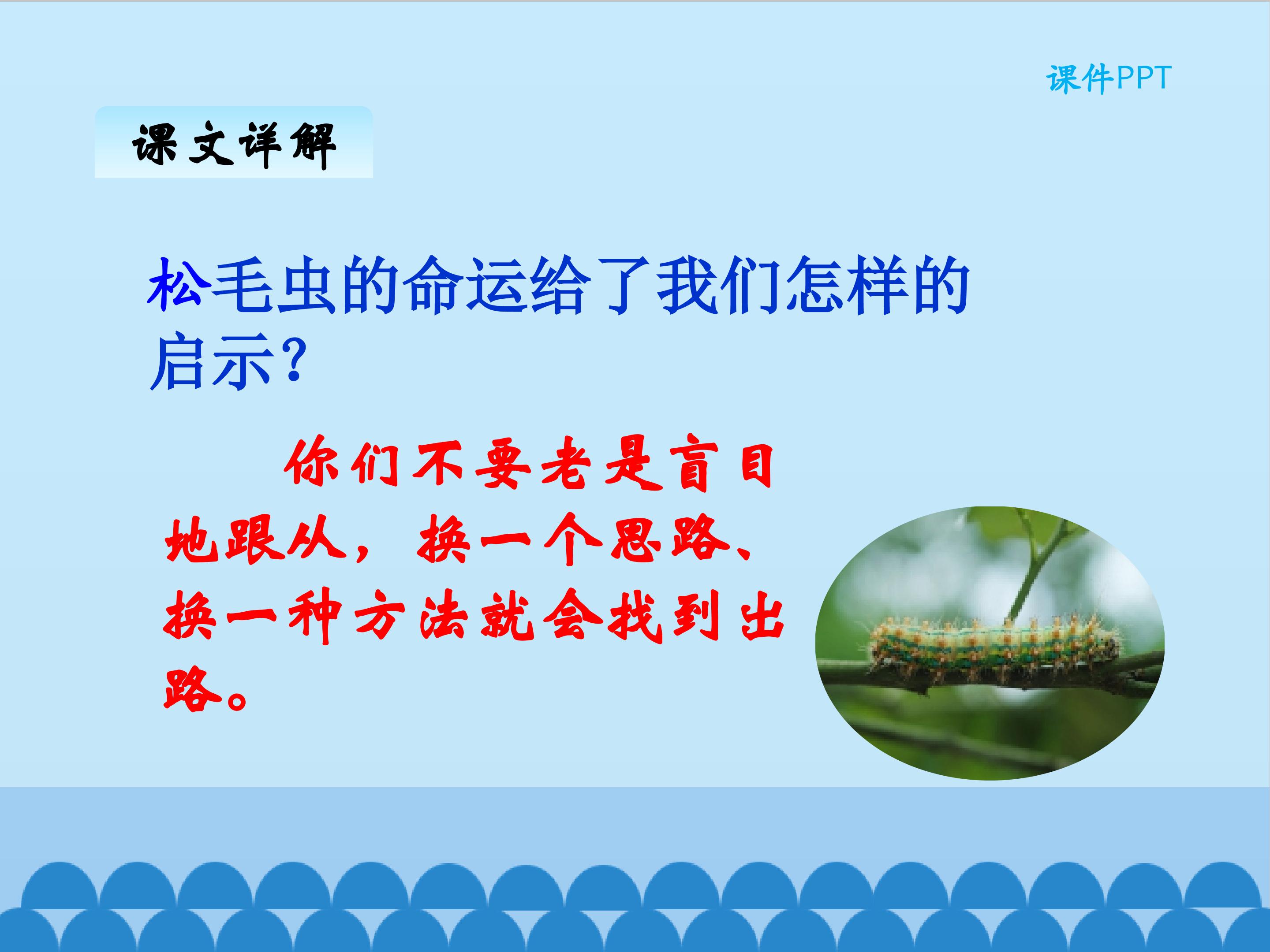 课件PPT

课文详解

松毛虫的命运给了我们怎样的启示?

你们不要老是盲目地跟从，换一个思路、换一种方法就会找到出路。